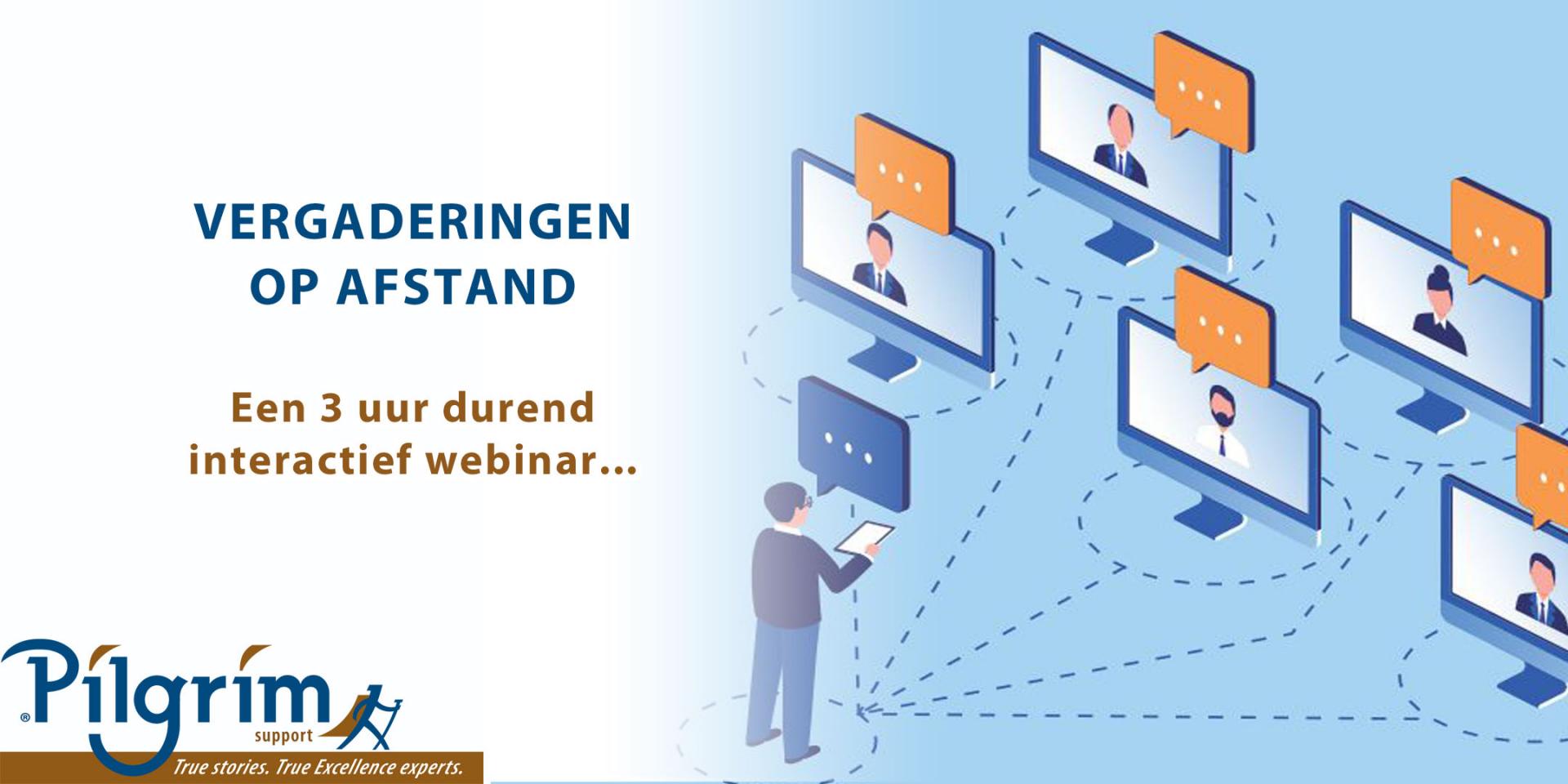 VERGADERINGEN OP AFSTAND

Een 3 uur durend interactief webinar...

Pilgrim support

True stories. True Excellence experts.